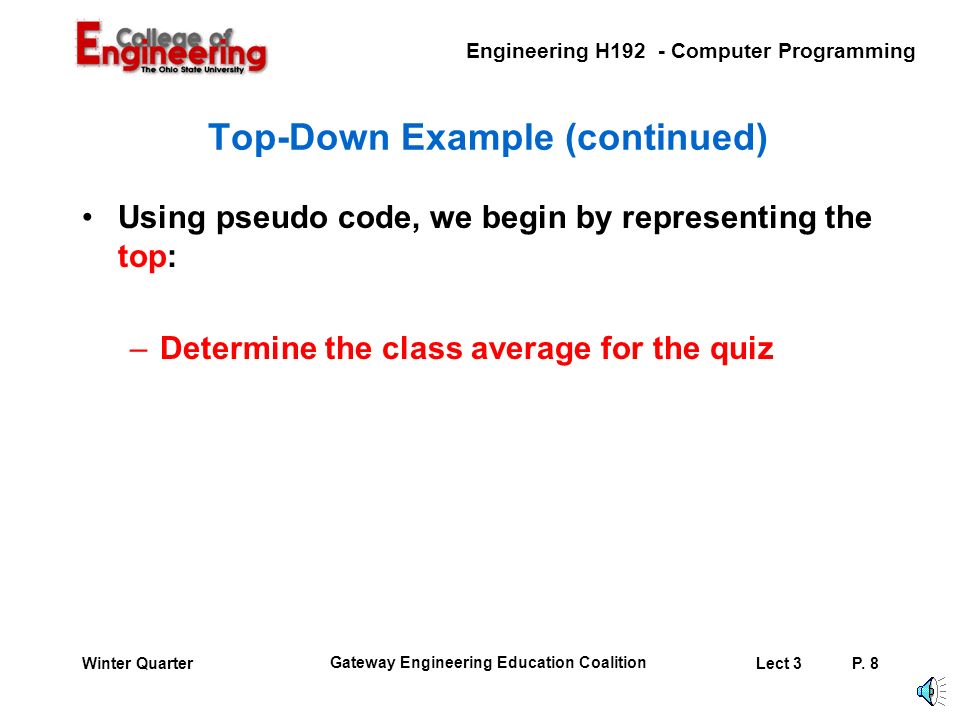 College of Engineering
The Ohio State University

Engineering H192 - Computer Programming

Top-Down Example (continued)

• Using pseudo code, we begin by representing the top:

– Determine the class average for the quiz

Winter Quarter

Gateway Engineering Education Coalition

Lect 3

P. 8